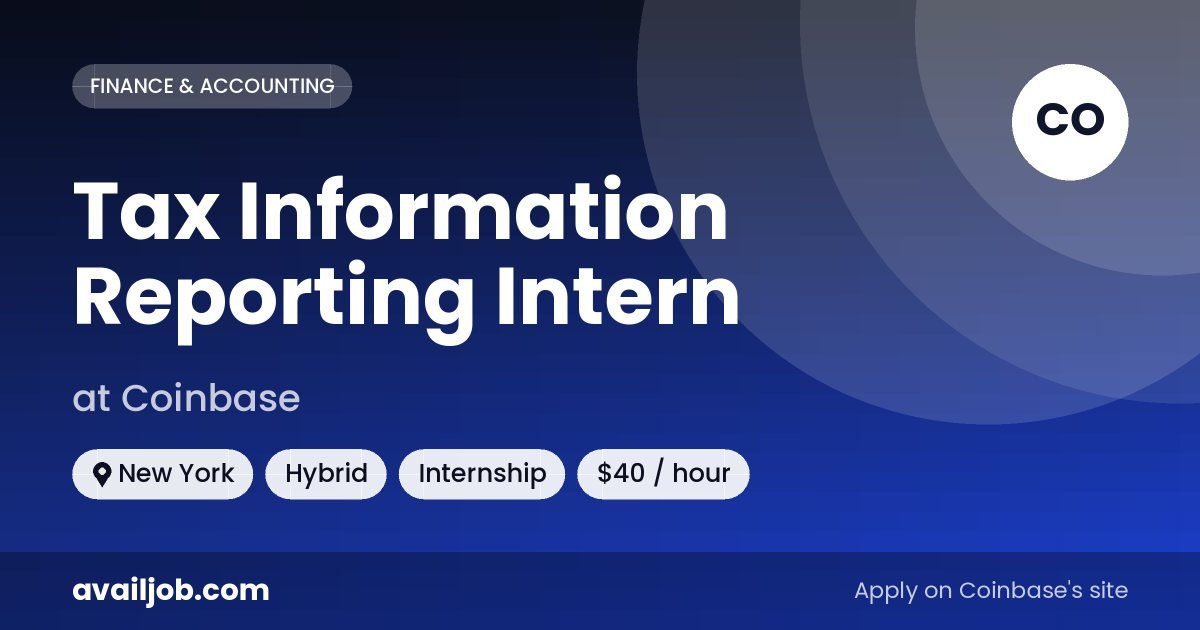 FINANCE & ACCOUNTING

CO

Tax Information Reporting Intern

at Coinbase

New York

Hybrid

Internship

\$40 / hour

availjob.com

Apply on Coinbase's site